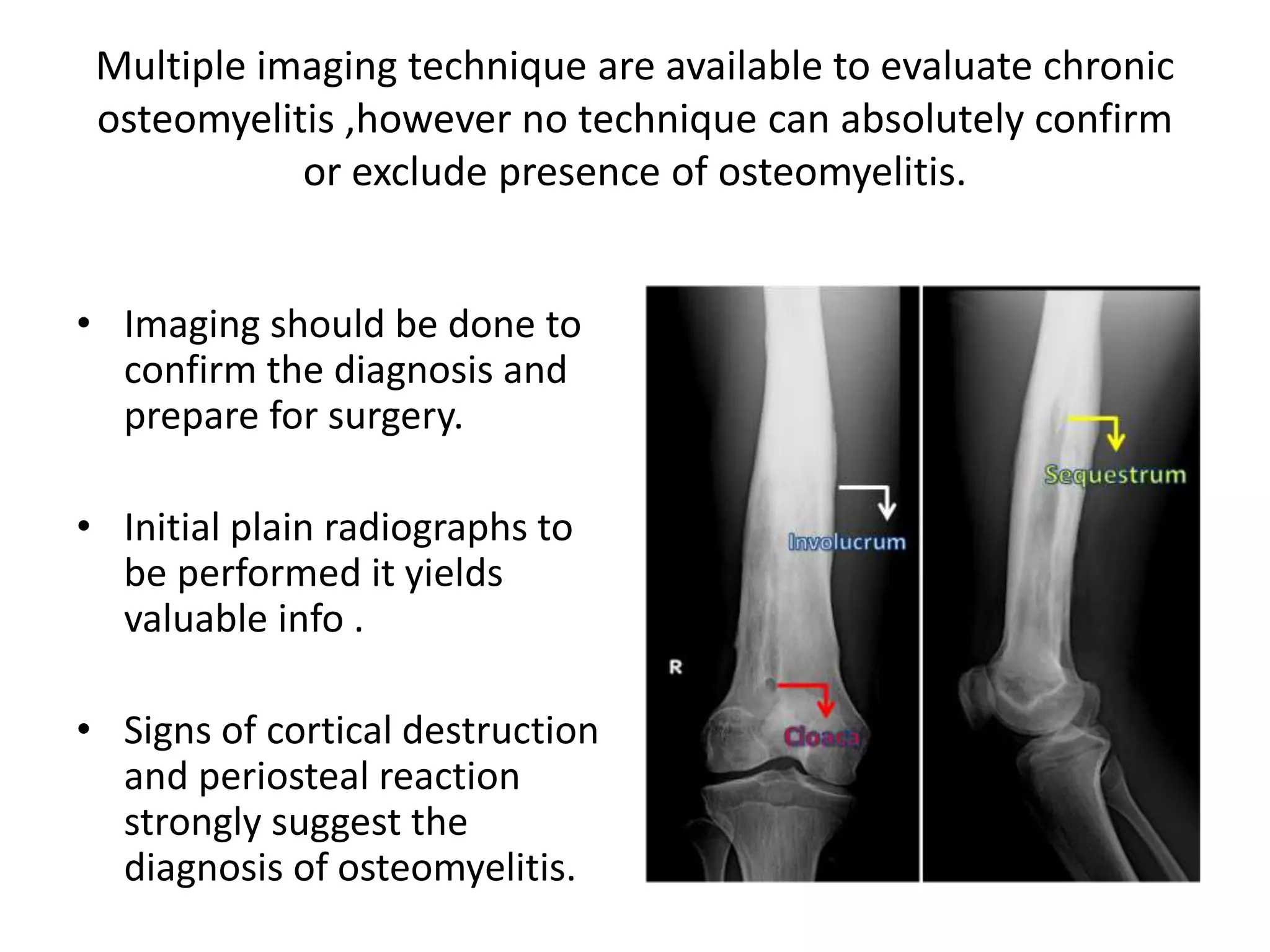 Multiple imaging technique are available to evaluate chronic osteomyelitis ,however no technique can absolutely confirm or exclude presence of osteomyelitis.

• Imaging should be done to confirm the diagnosis and prepare for surgery.

• Initial plain radiographs to be performed it yields valuable info .

• Signs of cortical destruction and periosteal reaction strongly suggest the diagnosis of osteomyelitis.

Involucrum

R

Cloaca

Sequestrum